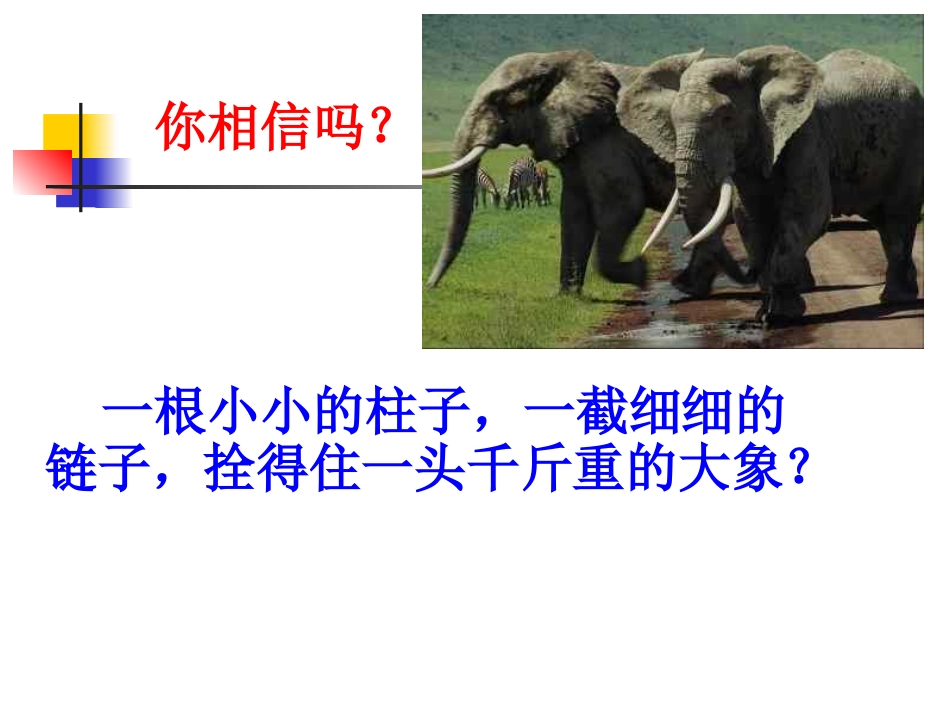 你相信吗？

一根小小的柱子，一截细细的链子，拴得住一头千斤重的大象？